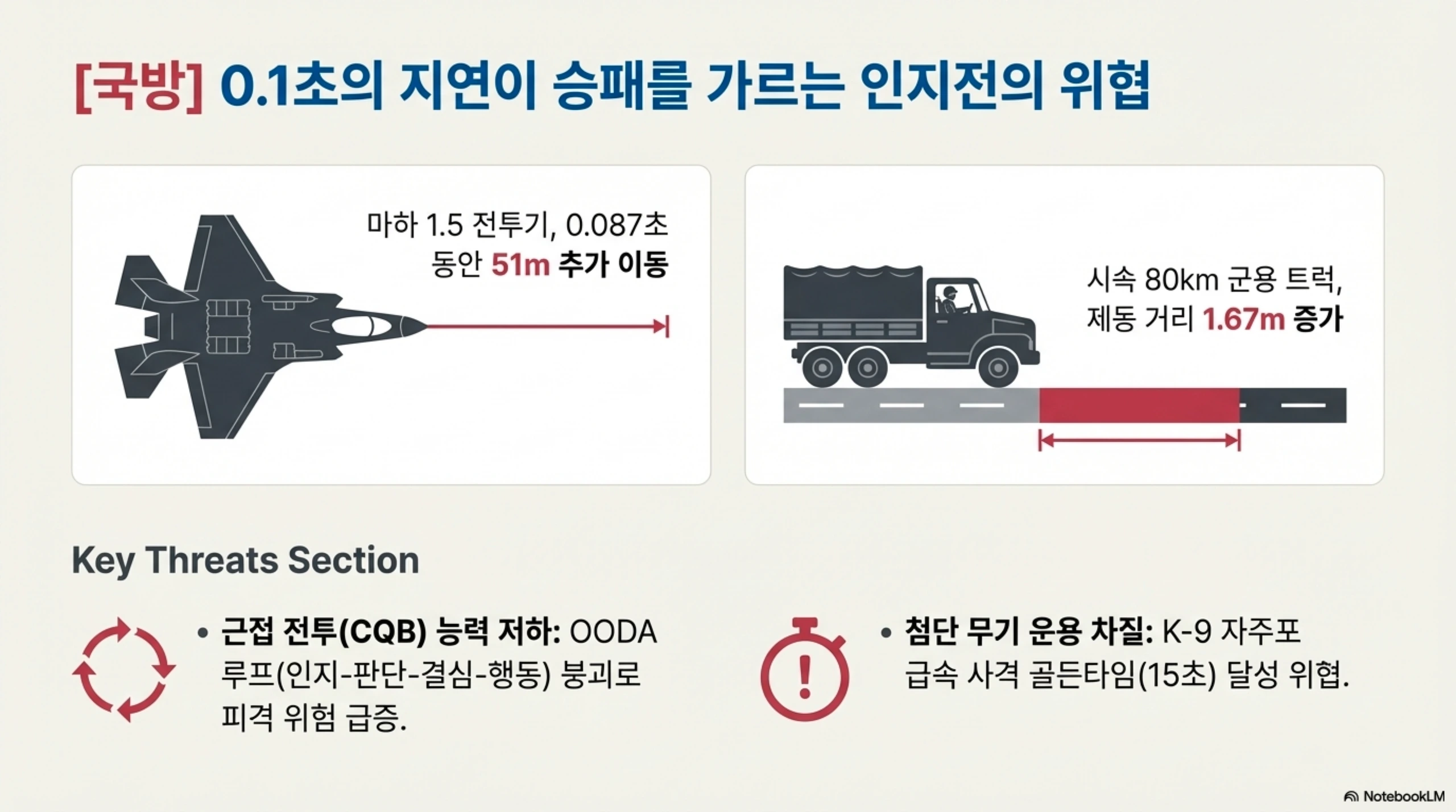 [국방] 0.1초의 지연이 승패를 가르는 인지전의 위협

마하 1.5 전투기, 0.087초 동안 51m 추가 이동

시속 80km 군용 트럭, 제동 거리 1.67m 증가

Key Threats Section

• 근접 전투(CQB) 능력 저하: OODA 루프(인지-판단-결심-행동) 붕괴로 피격 위험 급증.

• 첨단 무기 운용 차질: K-9 자주포 급속 사격 골든타임(15초) 달성 위협.

NotebookLM